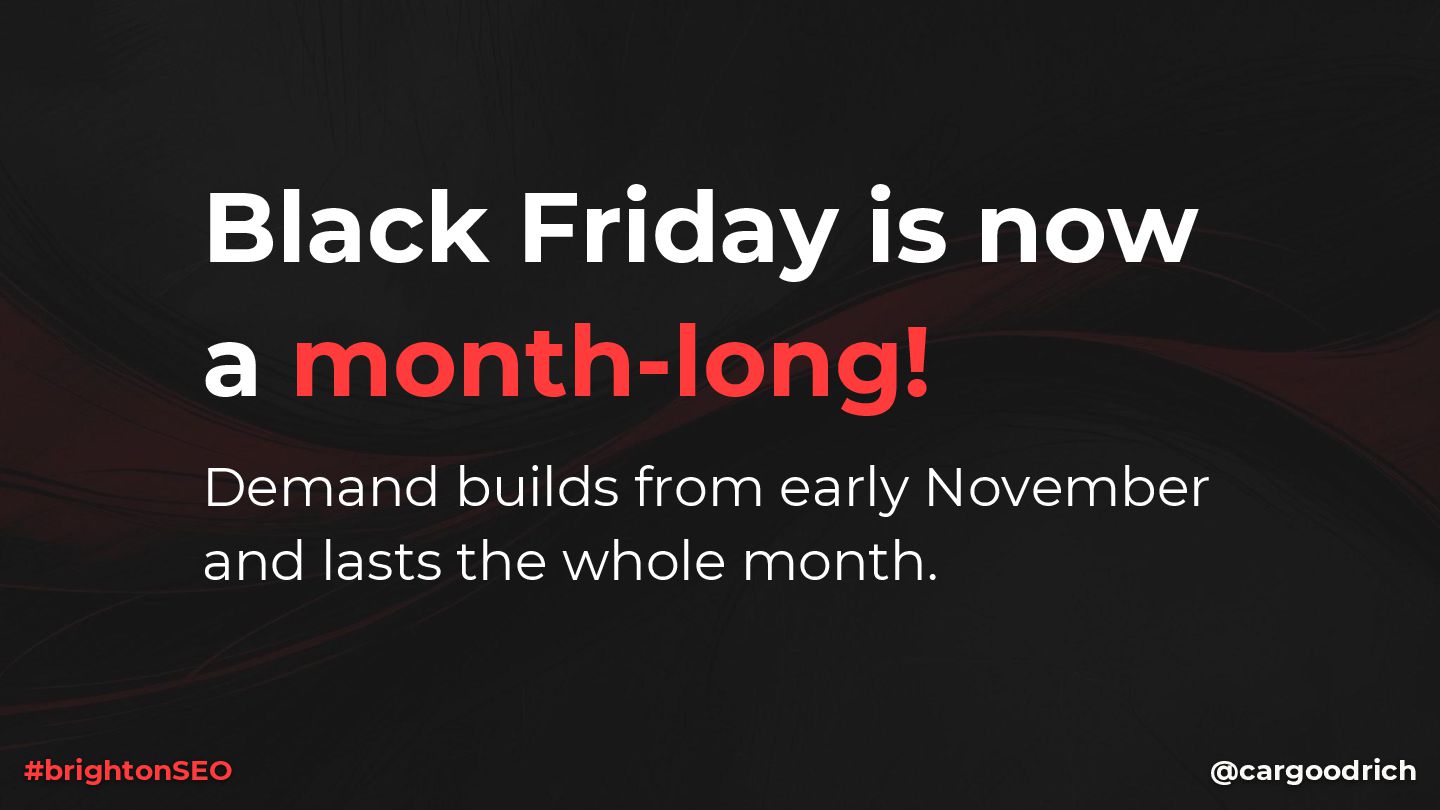 Black Friday is now a month-long!

Demand builds from early November and lasts the whole month.

#brightonSEO

@cargoodrich